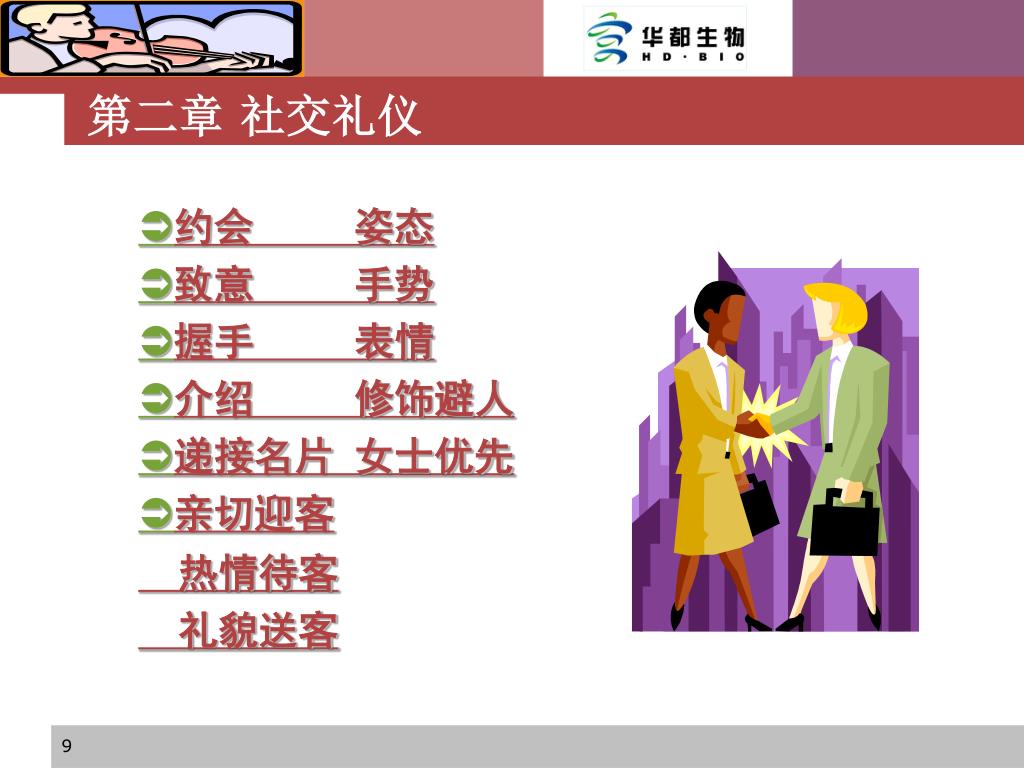 华都生物
HD·BIO

第二章 社交礼仪

约会 姿态
致意 手势
握手 表情
介绍 修饰避人
递接名片 女士优先
亲切迎客
热情待客
礼貌送客

9